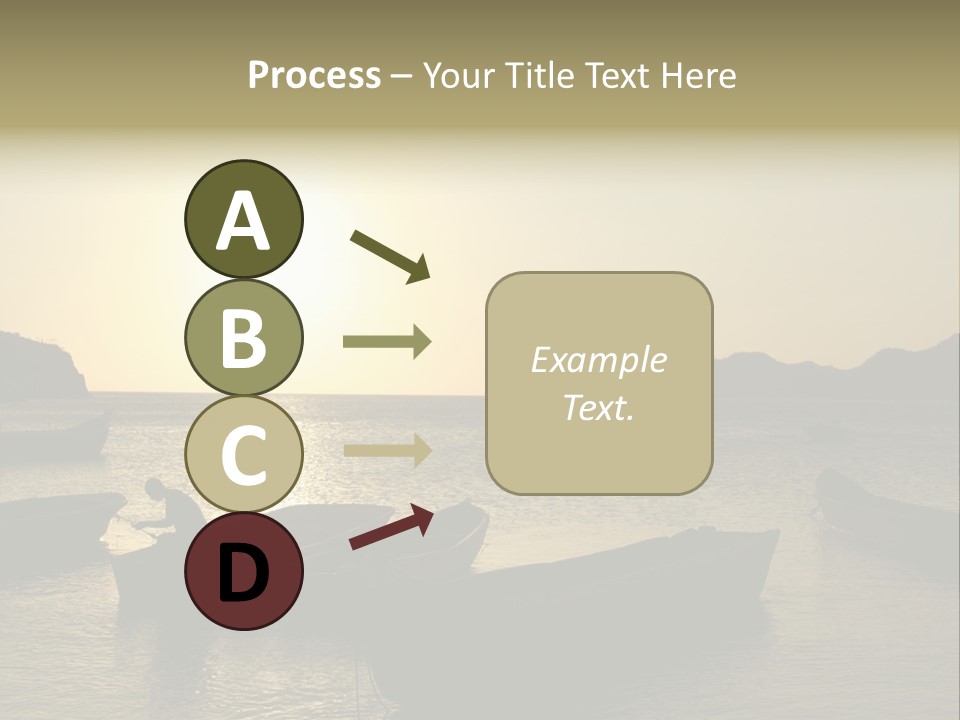 Process – Your Title Text Here

A

B

C

D

Example Text.